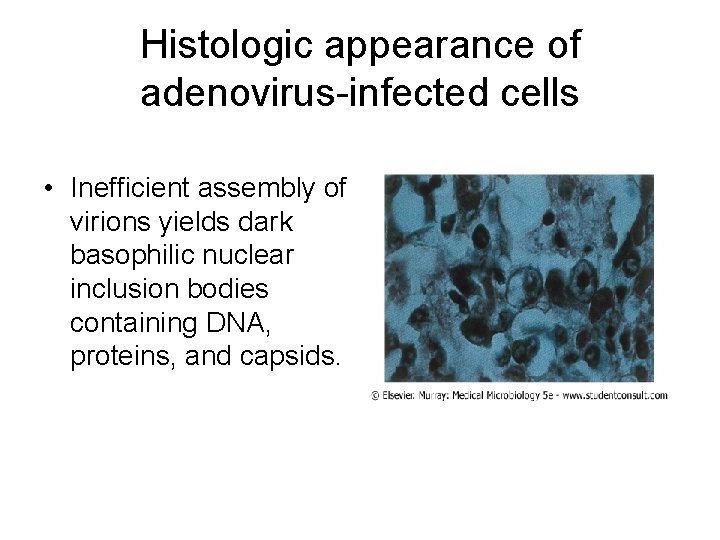 Histologic appearance of adenovirus-infected cells

• Inefficient assembly of virions yields dark basophilic nuclear inclusion bodies containing DNA, proteins, and capsids.

© Elsevier. Murray: Medical Microbiology 5e - www.studentconsult.com